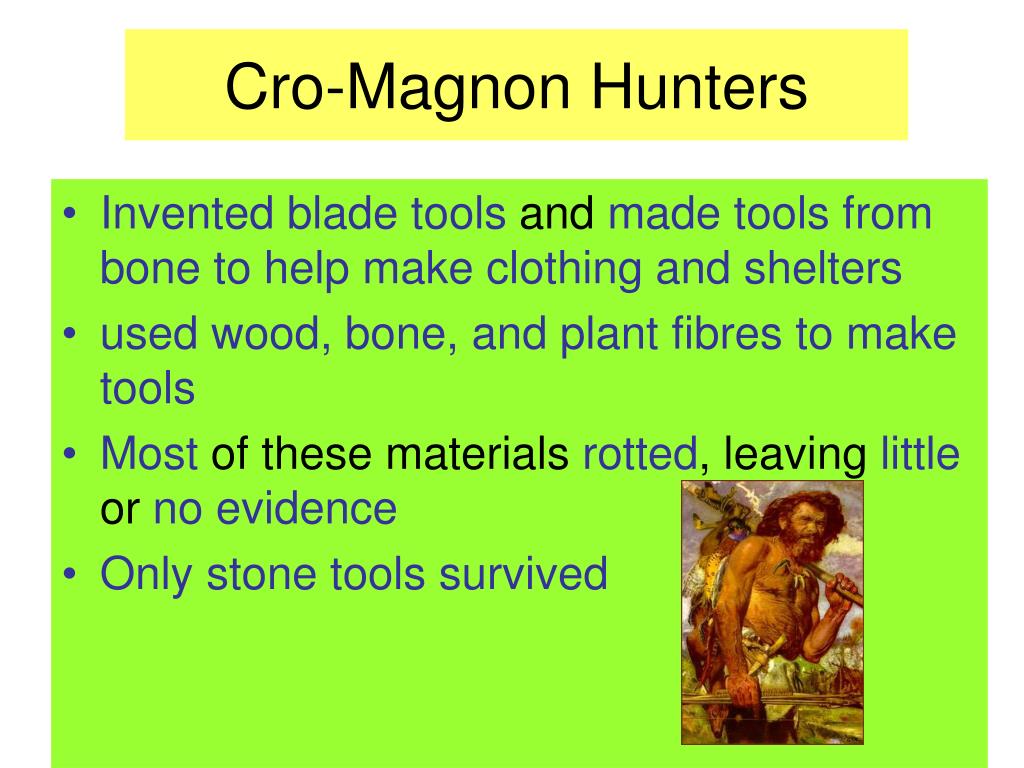 Cro-Magnon Hunters

• Invented blade tools and made tools from bone to help make clothing and shelters
• used wood, bone, and plant fibres to make tools
• Most of these materials rotted, leaving little or no evidence
• Only stone tools survived